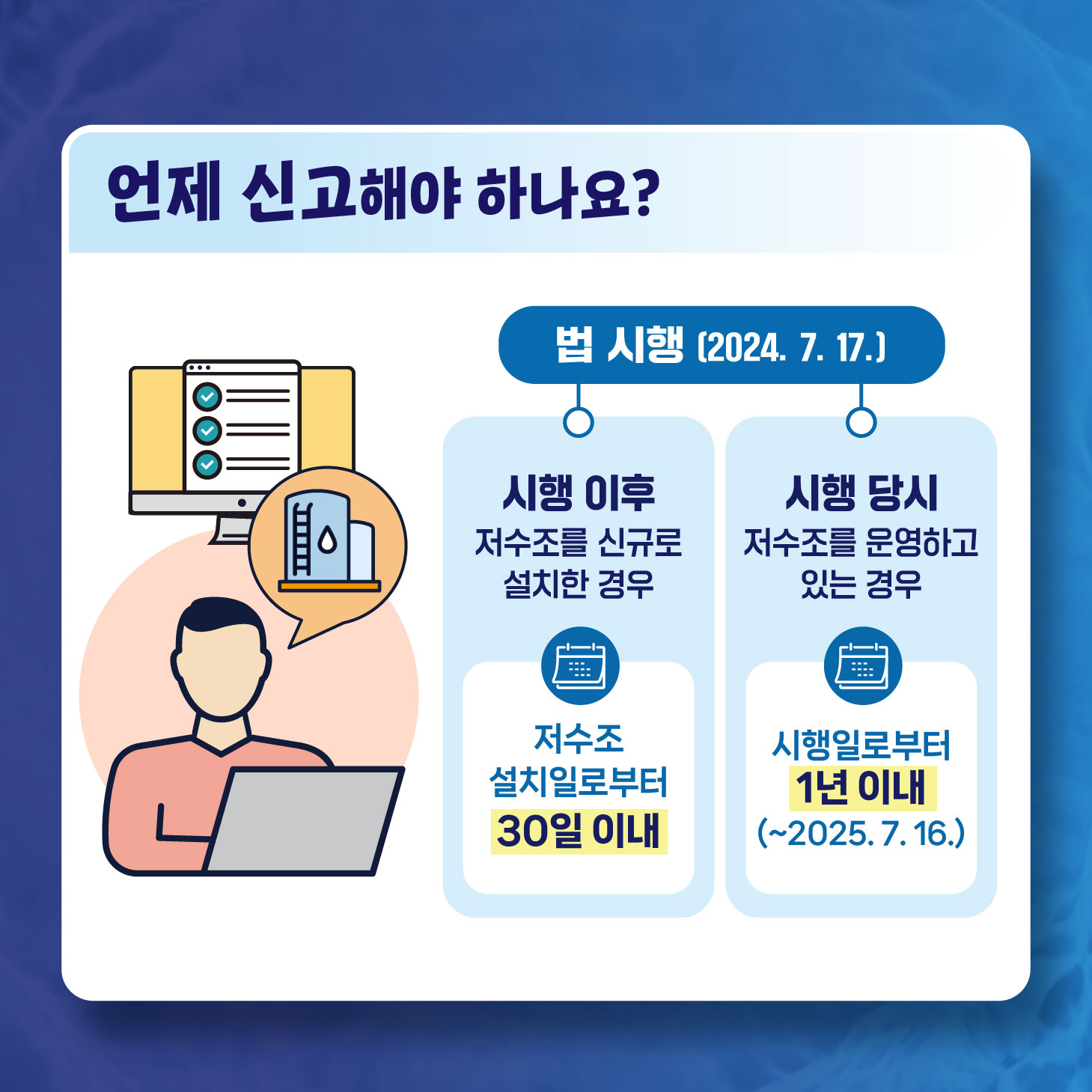 언제 신고해야 하나요?

법 시행 (2024. 7. 17.)

시행 이후
저수조를 신규로 설치한 경우

저수조 설치일로부터 30일 이내

시행 당시
저수조를 운영하고 있는 경우

시행일로부터 1년 이내 (~2025. 7. 16.)